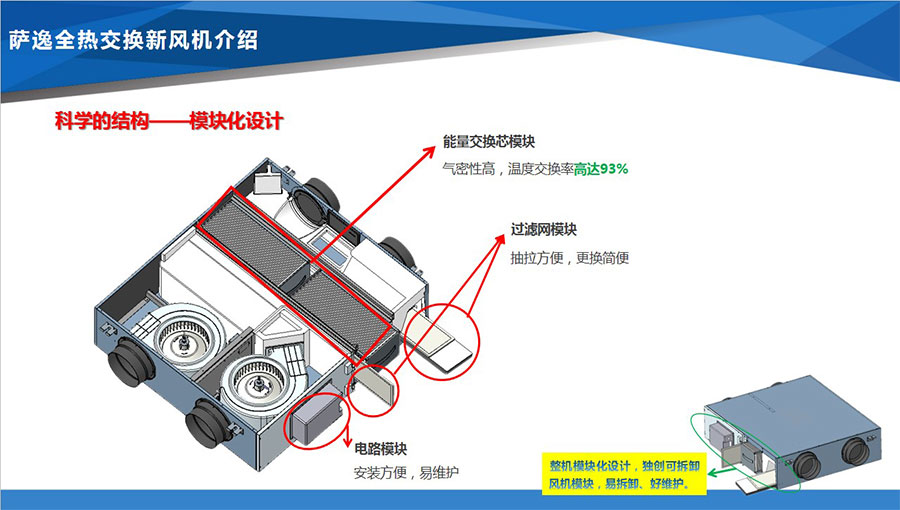 萨逸全热交换新风机介绍

科学的结构——模块化设计

能量交换芯模块
气密性高，温度交换率高达93%

过滤网模块
抽拉方便，更换简便

电路模块
安装方便，易维护

整机模块化设计，独创可拆卸风机模块，易拆卸、好维护。